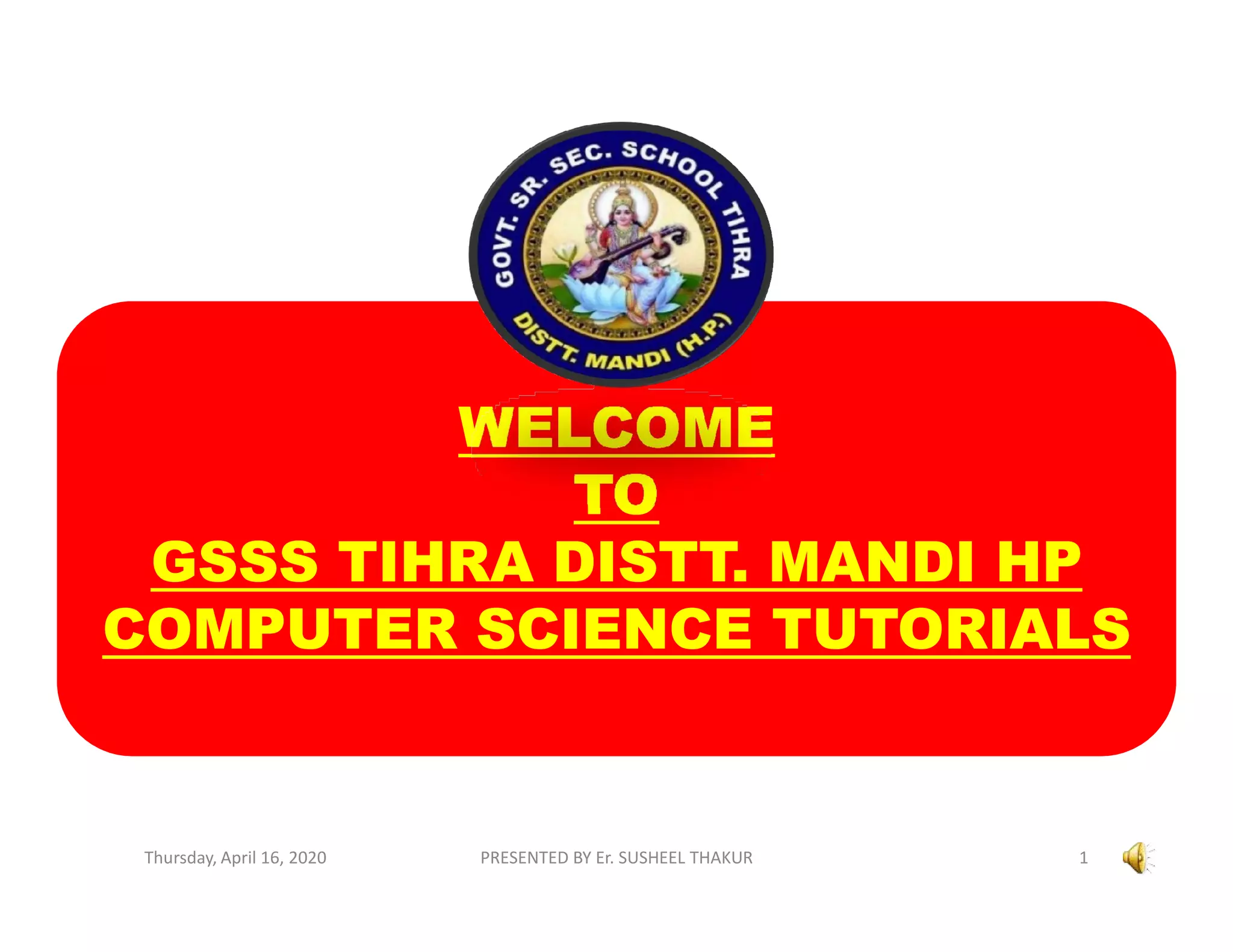 GOVT. SR. SEC. SCHOOL TIHRA
DISTT. MANDI (H.P.)

WELCOME
TO
GSSS TIHRA DISTT. MANDI HP
COMPUTER SCIENCE TUTORIALS

Thursday, April 16, 2020

PRESENTED BY Er. SUSHEEL THAKUR

1